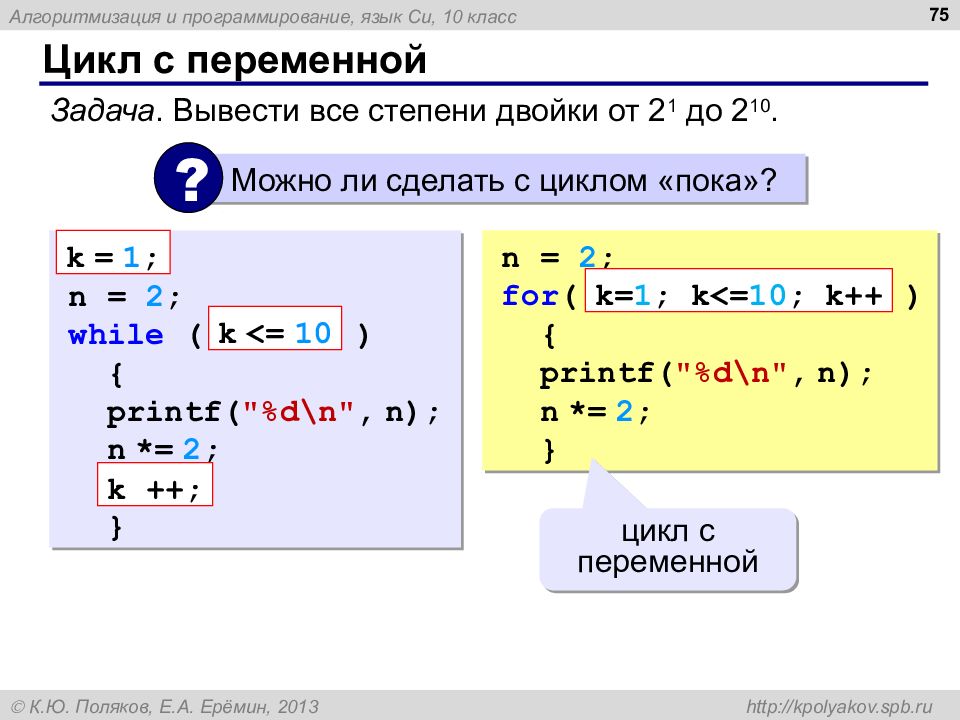 Алгоритмизация и программирование, язык Си, 10 класс

75

Цикл с переменной

Задача. Вывести все степени двойки от $2^1$ до $2^{10}$.

?

Можно ли сделать с циклом «пока»?

k = 1;
n = 2;
while ( k <= 10 )
{
printf("%d\n", n);
n *= 2;
k ++;
}

n = 2;
for( k=1; k<=10; k++ )
{
printf("%d\n", n);
n *= 2;
}

цикл с переменной

© К.Ю. Поляков, Е.А. Ерёмин, 2013

http://kpolyakov.spb.ru